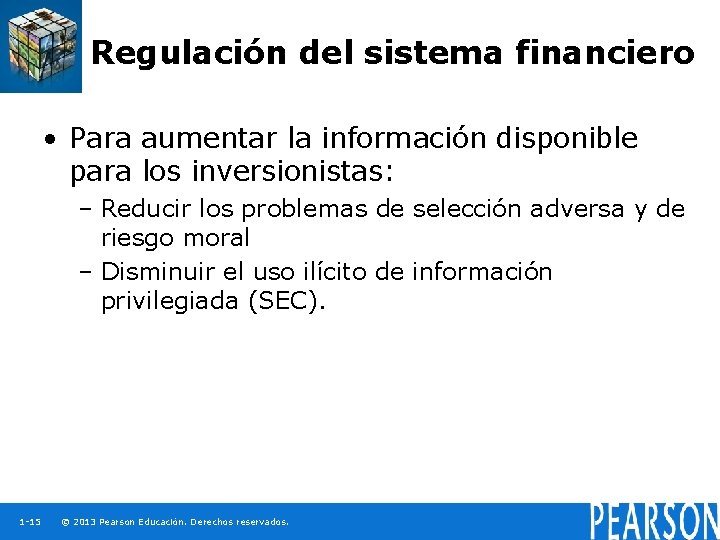 Regulación del sistema financiero

• Para aumentar la información disponible para los inversionistas:
– Reducir los problemas de selección adversa y de riesgo moral
– Disminuir el uso ilícito de información privilegiada (SEC).

1-15 © 2013 Pearson Educación. Derechos reservados.

PEARSON